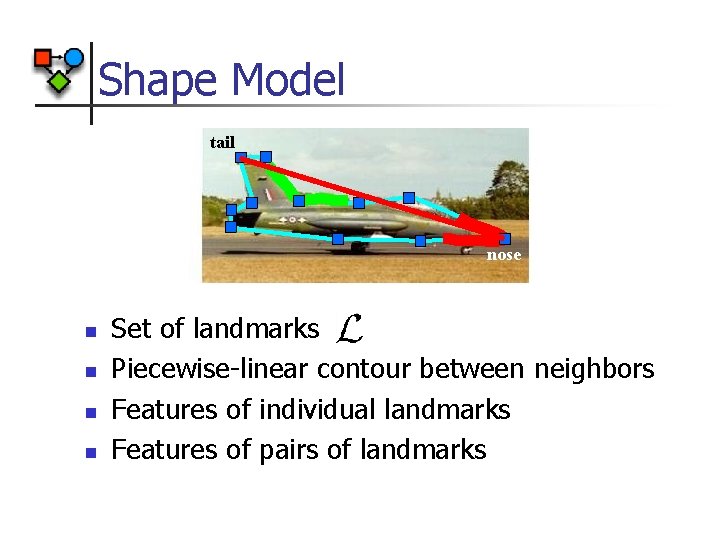 Shape Model

tail

nose

- Set of landmarks $\mathcal{L}$
- Piecewise-linear contour between neighbors
- Features of individual landmarks
- Features of pairs of landmarks